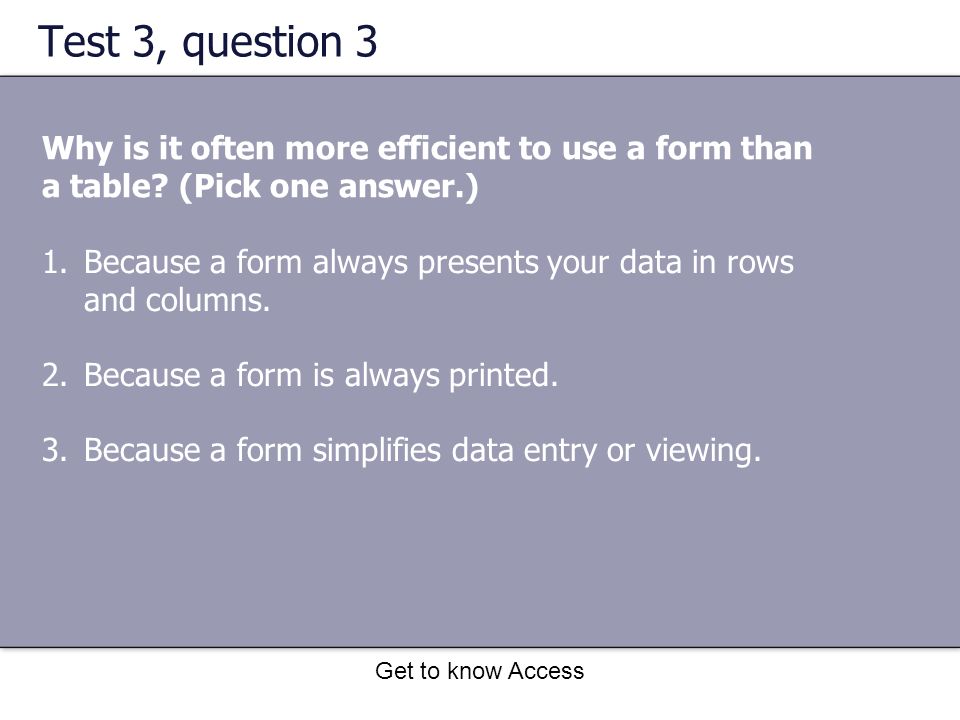 Test 3, question 3

Why is it often more efficient to use a form than a table? (Pick one answer.)

1. Because a form always presents your data in rows and columns.

2. Because a form is always printed.

3. Because a form simplifies data entry or viewing.

Get to know Access